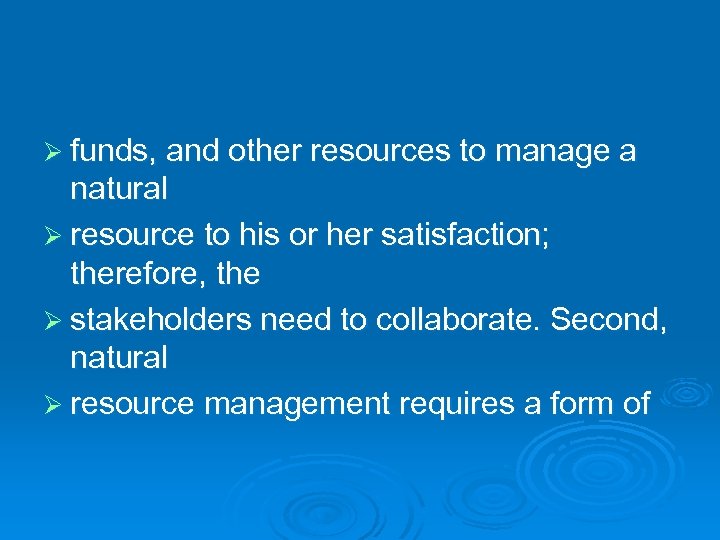 ➢ funds, and other resources to manage a natural

➢ resource to his or her satisfaction; therefore, the

➢ stakeholders need to collaborate. Second, natural

➢ resource management requires a form of